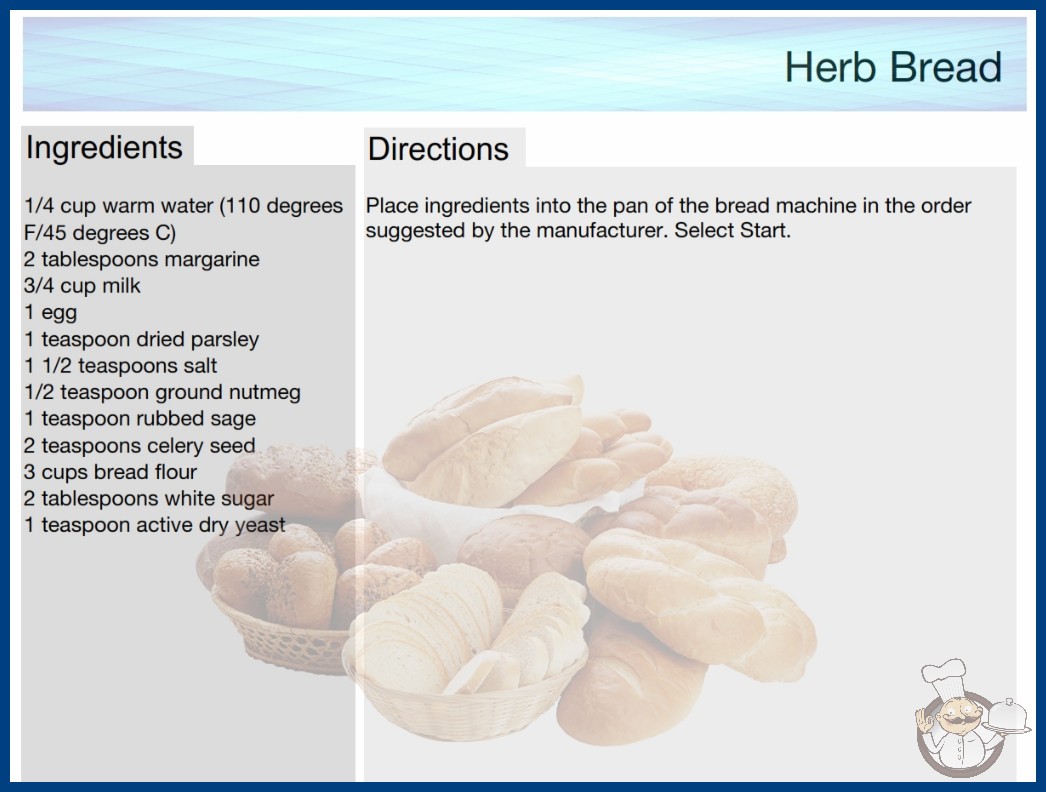 Herb Bread

Ingredients

1/4 cup warm water (110 degrees F/45 degrees C)
2 tablespoons margarine
3/4 cup milk
1 egg
1 teaspoon dried parsley
1 1/2 teaspoons salt
1/2 teaspoon ground nutmeg
1 teaspoon rubbed sage
2 teaspoons celery seed
3 cups bread flour
2 tablespoons white sugar
1 teaspoon active dry yeast

Directions

Place ingredients into the pan of the bread machine in the order suggested by the manufacturer. Select Start.